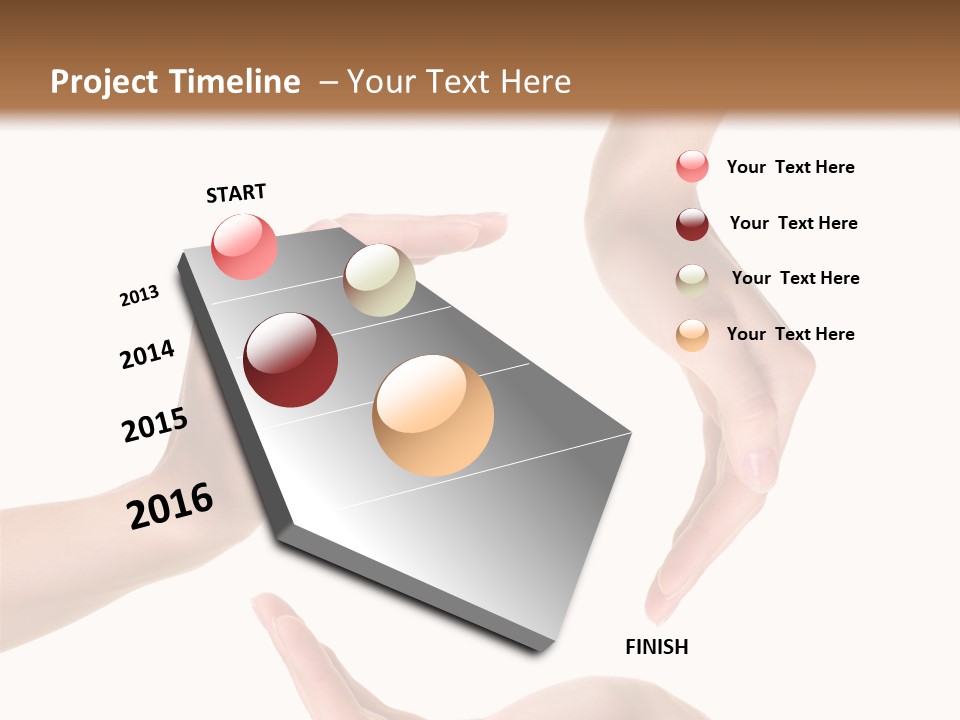 Project Timeline – Your Text Here

START

2013

2014

2015

2016

FINISH

Your Text Here

Your Text Here

Your Text Here

Your Text Here